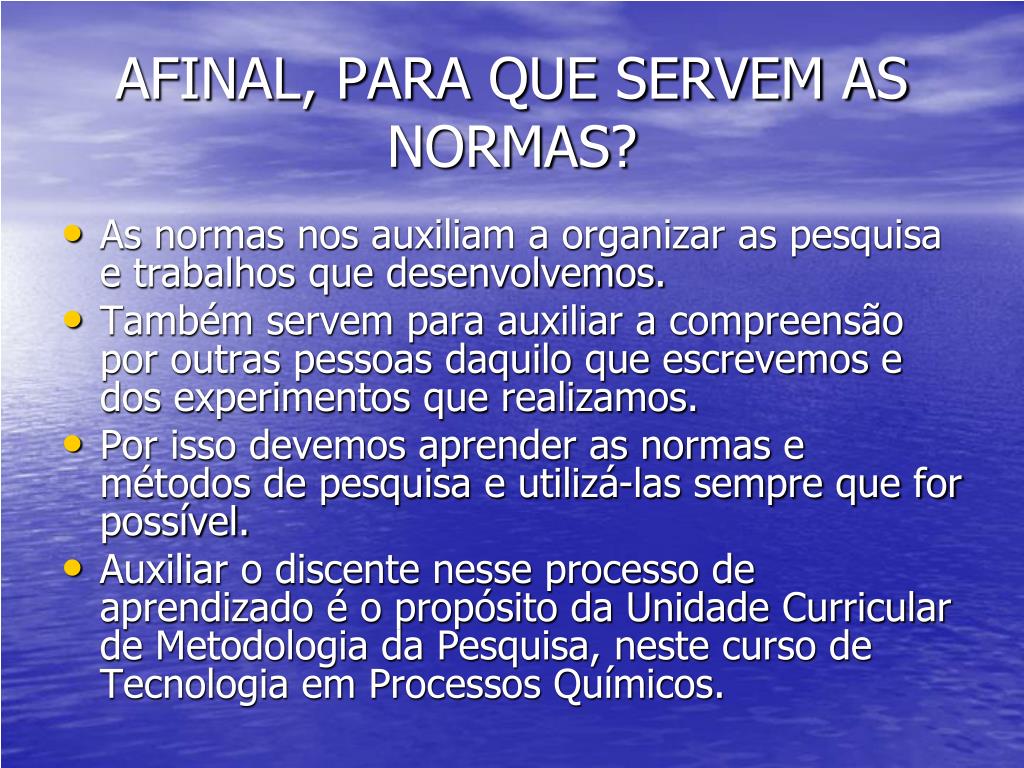 AFINAL, PARA QUE SERVEM AS NORMAS?

• As normas nos auxiliam a organizar as pesquisa e trabalhos que desenvolvemos.
• Também servem para auxiliar a compreensão por outras pessoas daquilo que escrevemos e dos experimentos que realizamos.
• Por isso devemos aprender as normas e métodos de pesquisa e utilizá-las sempre que for possível.
• Auxiliar o discente nesse processo de aprendizado é o propósito da Unidade Curricular de Metodologia da Pesquisa, neste curso de Tecnologia em Processos Químicos.